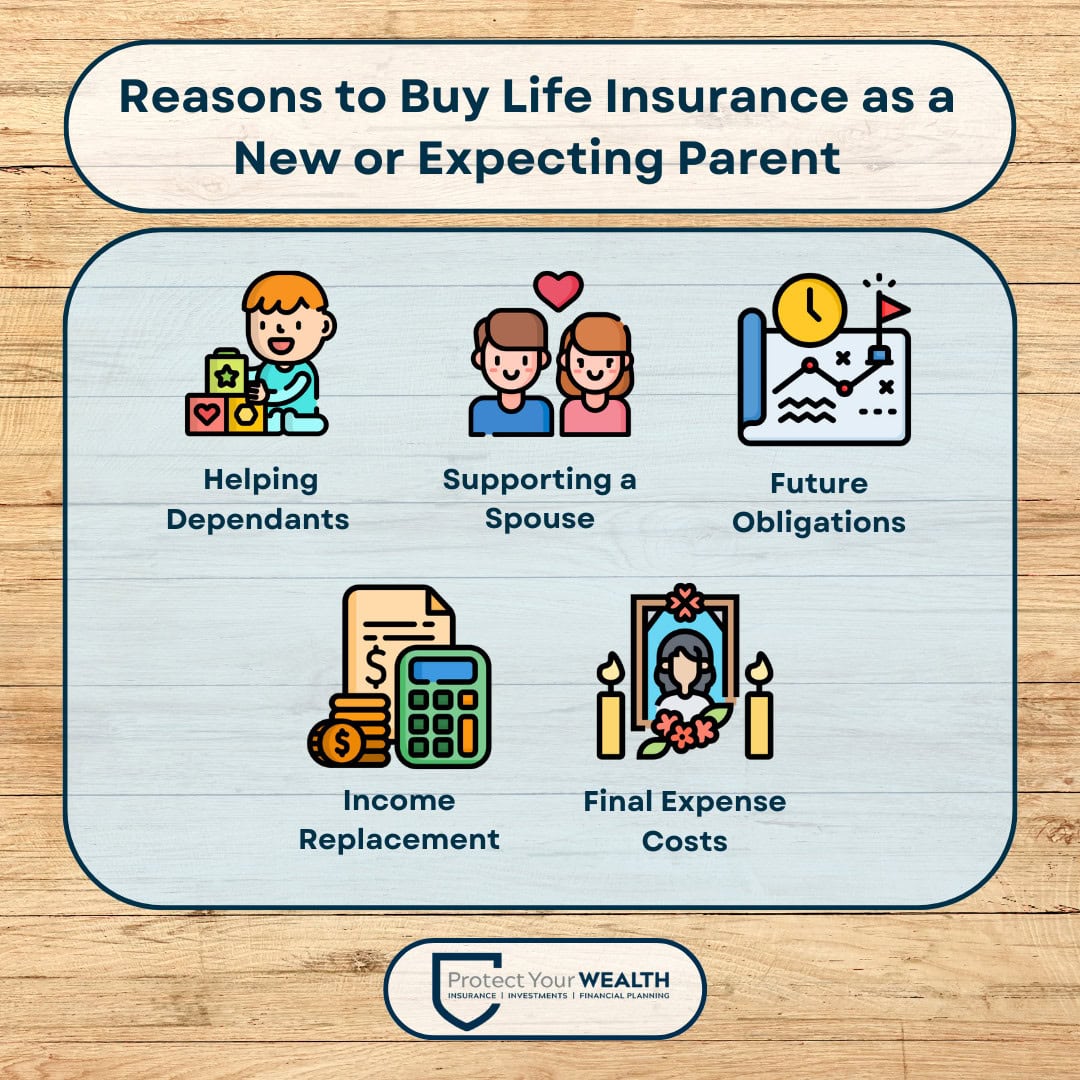 Reasons to Buy Life Insurance as a New or Expecting Parent

Helping Dependants

Supporting a Spouse

Future Obligations

Income Replacement

Final Expense Costs

Protect Your WEALTH
INSURANCE | INVESTMENTS | FINANCIAL PLANNING